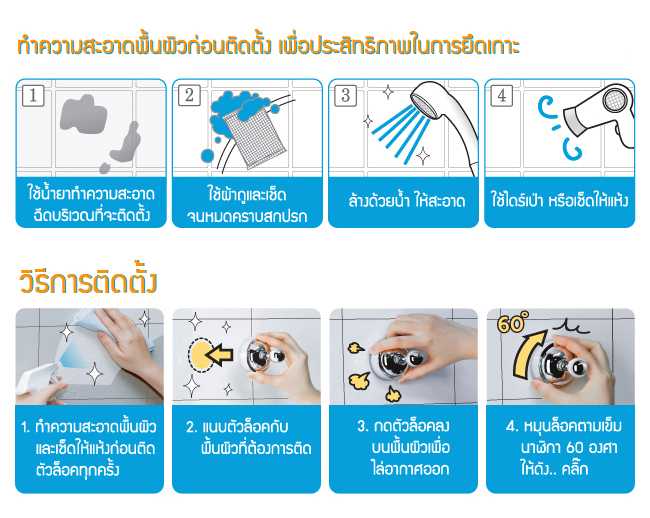 ทำความสะอาดพื้นผิวก่อนติดตั้ง เพื่อประสิทธิภาพในการยึดเกาะ

1
ใช้น้ำยาทำความสะอาด ฉีดบริเวณที่จะติดตั้ง

2
ใช้ผ้าถูและเช็ด จนหมดคราบสกปรก

3
ล้างด้วยน้ำ ให้สะอาด

4
ใช้ไดร์เป่า หรือเช็ดให้แห้ง

วิธีการติดตั้ง

1. ทำความสะอาดพื้นผิว และเช็ดให้แห้งก่อนติด ตัวล็อคทุกครั้ง

2. แนบตัวล็อคกับ พื้นผิวที่ต้องการติด

3. กดตัวล็อคลง บนพื้นผิวเพื่อ ไล่อากาศออก

60°

4. หมุนล็อคตามเข็ม นาฬิกา 60 องศา ให้ดัง.. คลิ๊ก